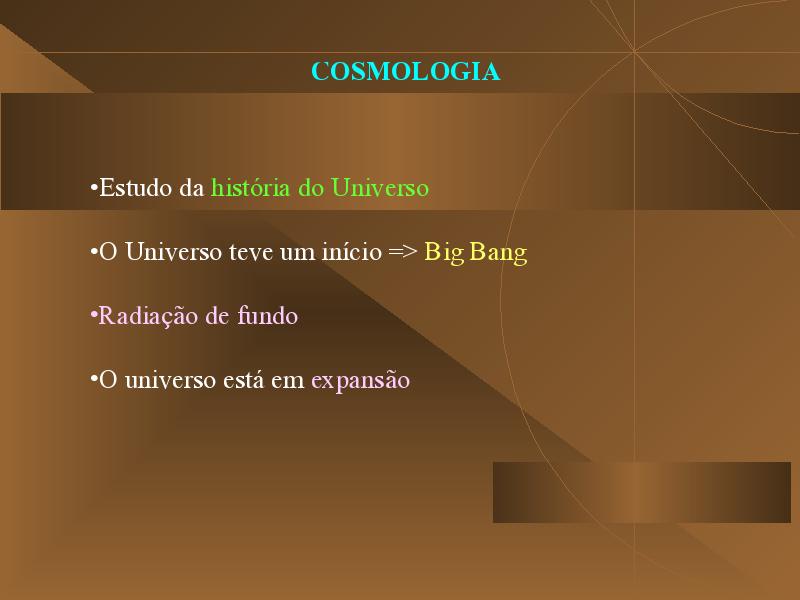 COSMOLOGIA

•Estudo da história do Universo

•O Universo teve um início => Big Bang

•Radiação de fundo

•O universo está em expansão